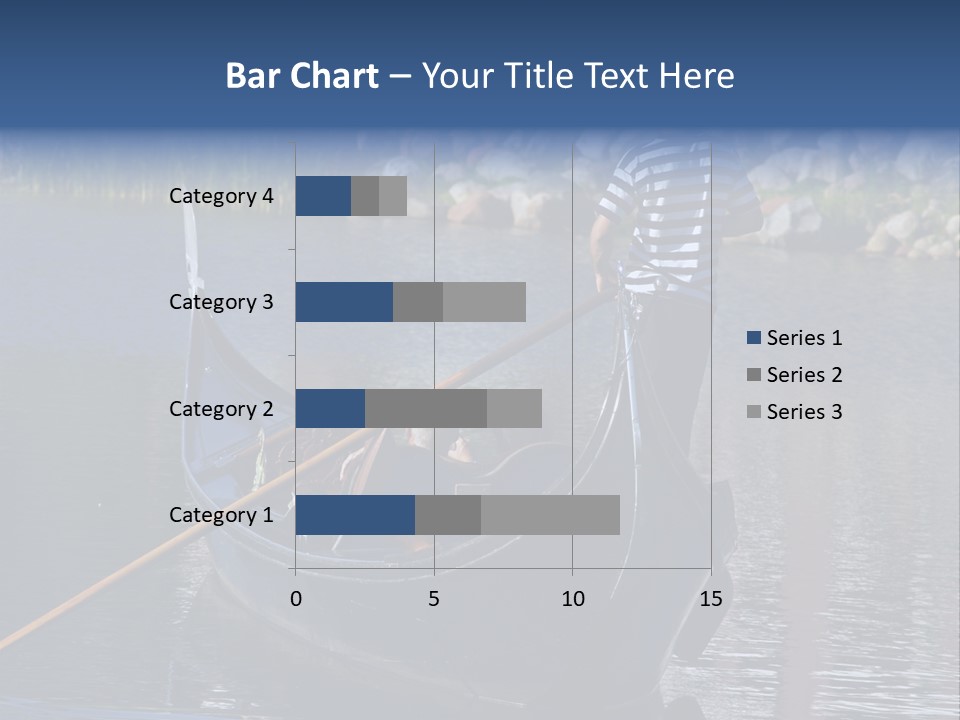 Bar Chart – Your Title Text Here

Category 4
Category 3
Category 2
Category 1

0
5
10
15

Series 1
Series 2
Series 3